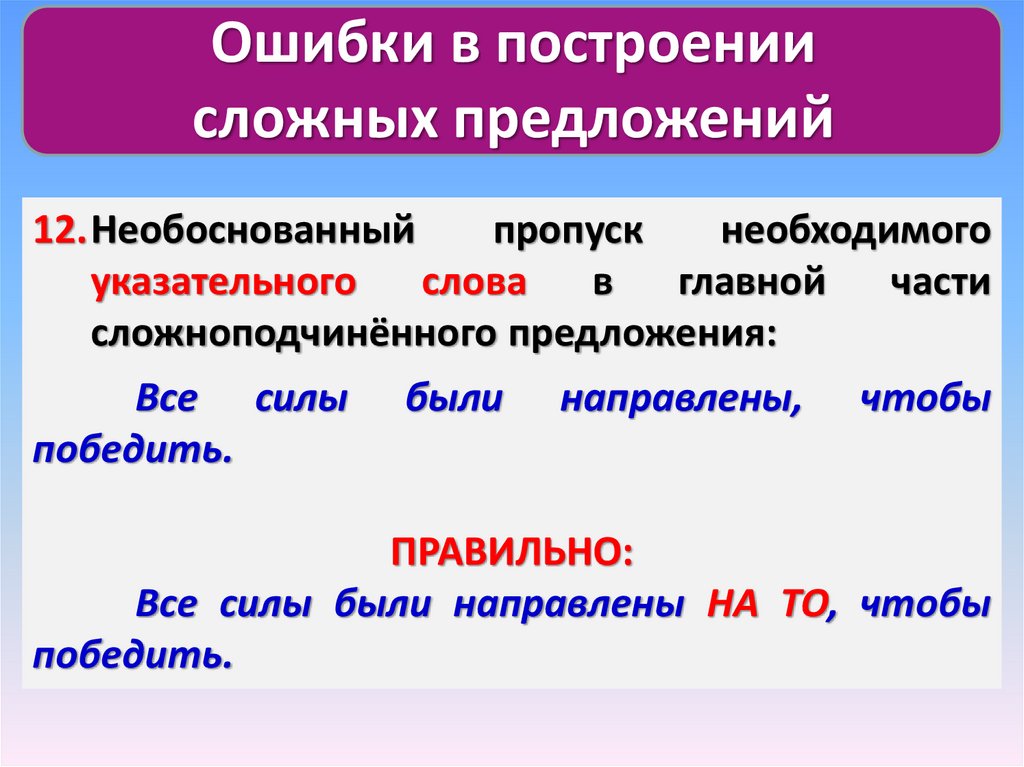 Ошибки в построении сложных предложений

12. Необоснованный пропуск необходимого указательного слова в главной части сложноподчинённого предложения:

Все силы были направлены, чтобы победить.

ПРАВИЛЬНО:

Все силы были направлены НА ТО, чтобы победить.